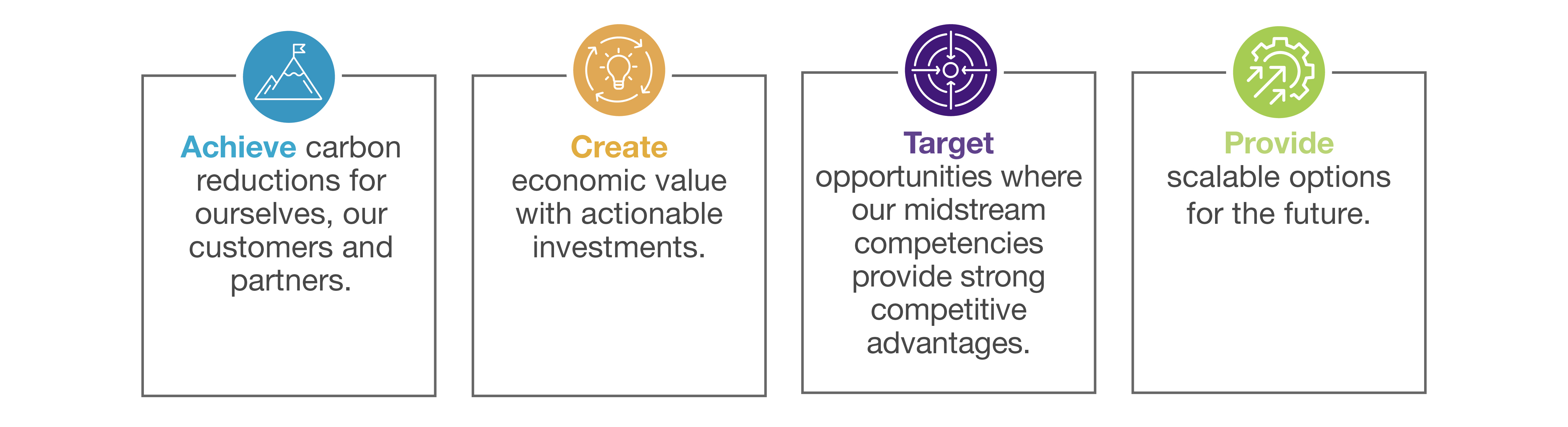 Achieve carbon reductions for ourselves, our customers and partners.

Create economic value with actionable investments.

Target opportunities where our midstream competencies provide strong competitive advantages.

Provide scalable options for the future.